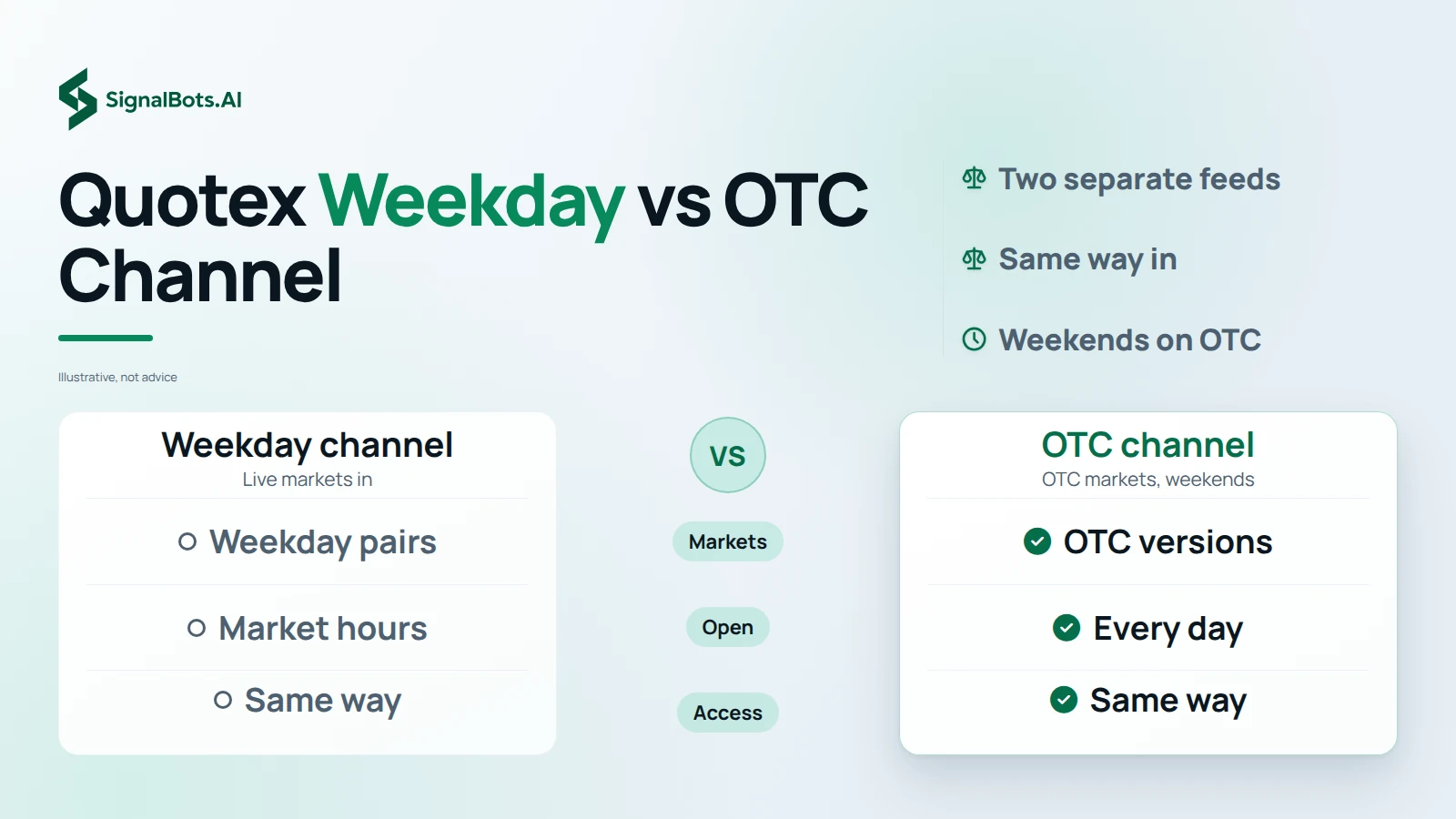 SignalBots.AI

Quotex Weekday vs OTC Channel

Illustrative, not advice

Two separate feeds

Same way in

Weekends on OTC

Weekday channel
Live markets in

Weekday pairs

Market hours

Same way

VS

Markets

Open

Access

OTC channel
OTC markets, weekends

OTC versions

Every day

Same way